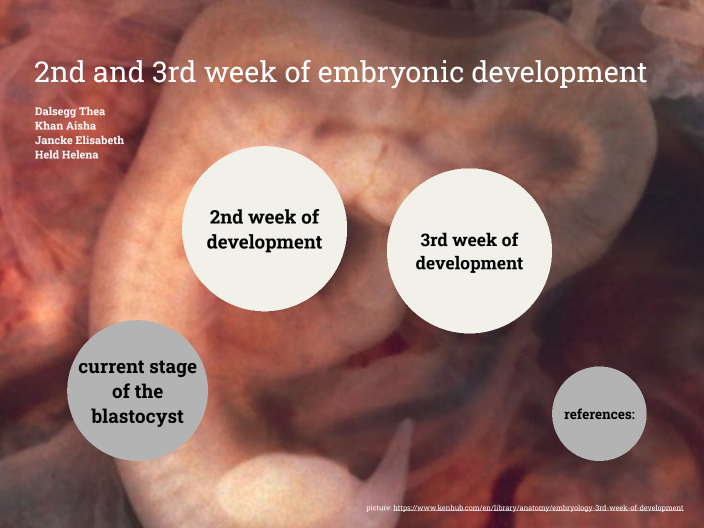 2nd and 3rd week of embryonic development

Dalsegg Thea
Khan Aisha
Jancke Elisabeth
Held Helena

2nd week of development

3rd week of development

current stage of the blastocyst

references:

picture: https://www.kenhub.com/en/library/anatomy/embryology-3rd-week-of-development